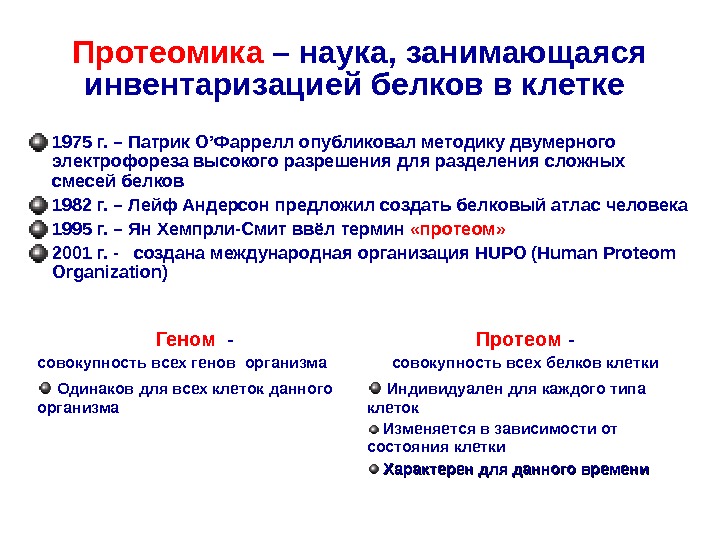 Протеомика – наука, занимающаяся инвентаризацией белков в клетке

1975 г. – Патрик О'Фаррелл опубликовал методику двумерного электрофореза высокого разрешения для разделения сложных смесей белков

1982 г. – Лейф Андерсон предложил создать белковый атлас человека

1995 г. – Ян Хемпрли-Смит ввёл термин «протеом»

2001 г. - создана международная организация HUPO (Human Proteom Organization)

Геном -
совокупность всех генов организма

Одинаков для всех клеток данного организма

Протеом -
совокупность всех белков клетки

Индивидуален для каждого типа клеток

Изменяется в зависимости от состояния клетки

Характерен для данного времени